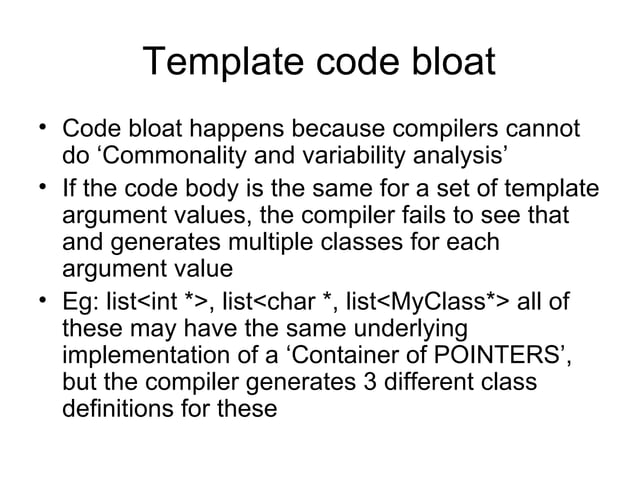 Template code bloat

• Code bloat happens because compilers cannot do ‘Commonality and variability analysis’
• If the code body is the same for a set of template argument values, the compiler fails to see that and generates multiple classes for each argument value
• Eg: list<int *>, list<char *, list<MyClass*> all of these may have the same underlying implementation of a ‘Container of POINTERS’, but the compiler generates 3 different class definitions for these